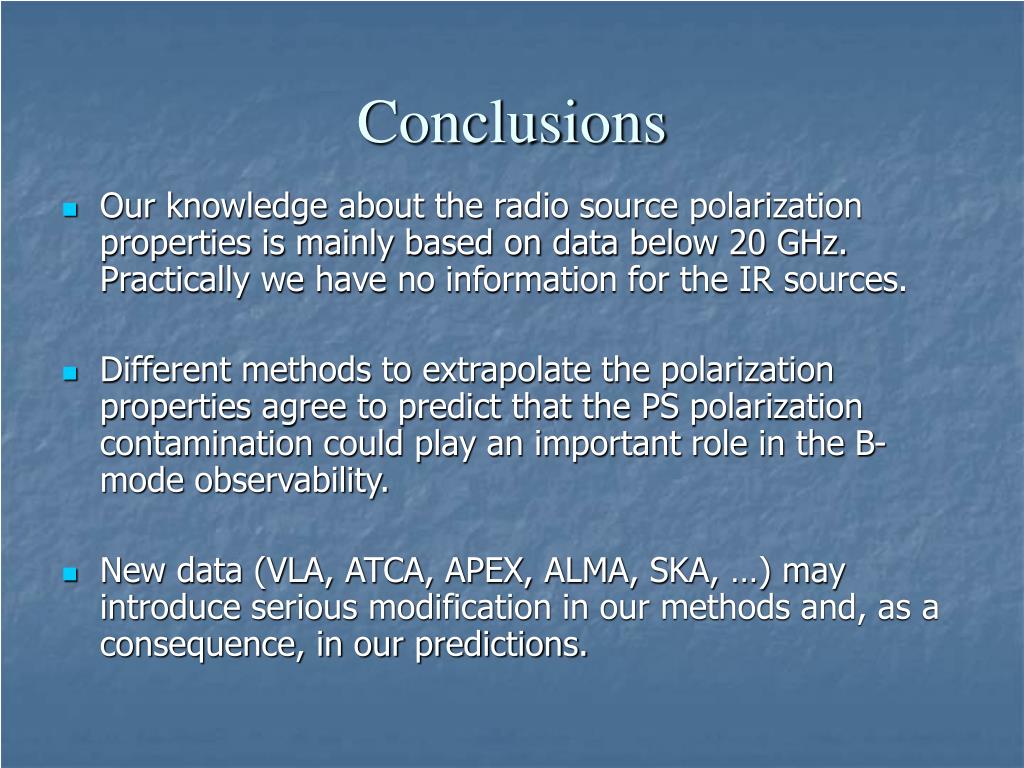 Conclusions

Our knowledge about the radio source polarization properties is mainly based on data below 20 GHz. Practically we have no information for the IR sources.

Different methods to extrapolate the polarization properties agree to predict that the PS polarization contamination could play an important role in the B-mode observability.

New data (VLA, ATCA, APEX, ALMA, SKA, …) may introduce serious modification in our methods and, as a consequence, in our predictions.